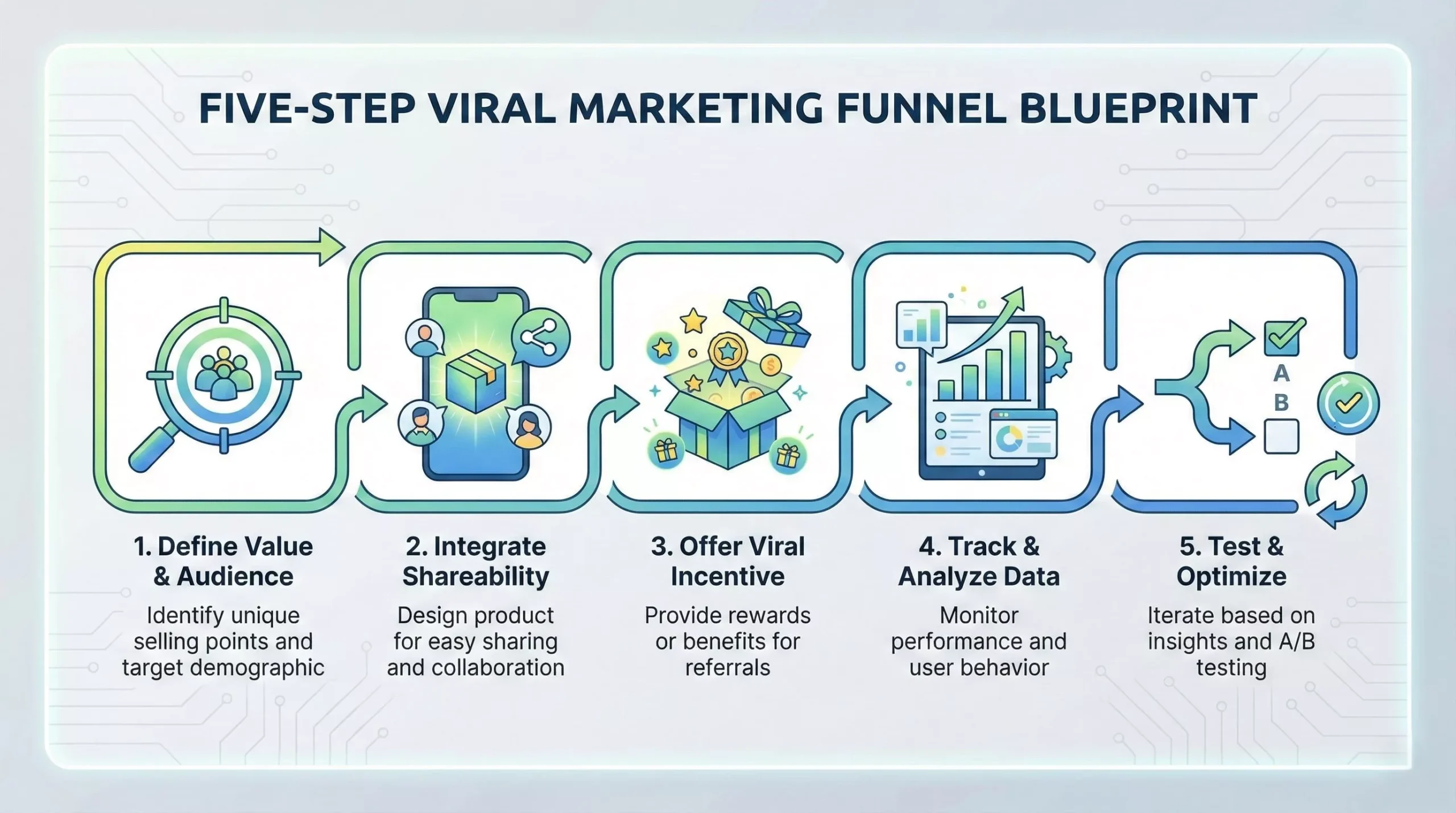 FIVE-STEP VIRAL MARKETING FUNNEL BLUEPRINT

A
B

1. Define Value & Audience
Identify unique selling points and target demographic

2. Integrate Shareability
Design product for easy sharing and collaboration

3. Offer Viral Incentive
Provide rewards or benefits for referrals

4. Track & Analyze Data
Monitor performance and user behavior

5. Test & Optimize
Iterate based on insights and A/B testing